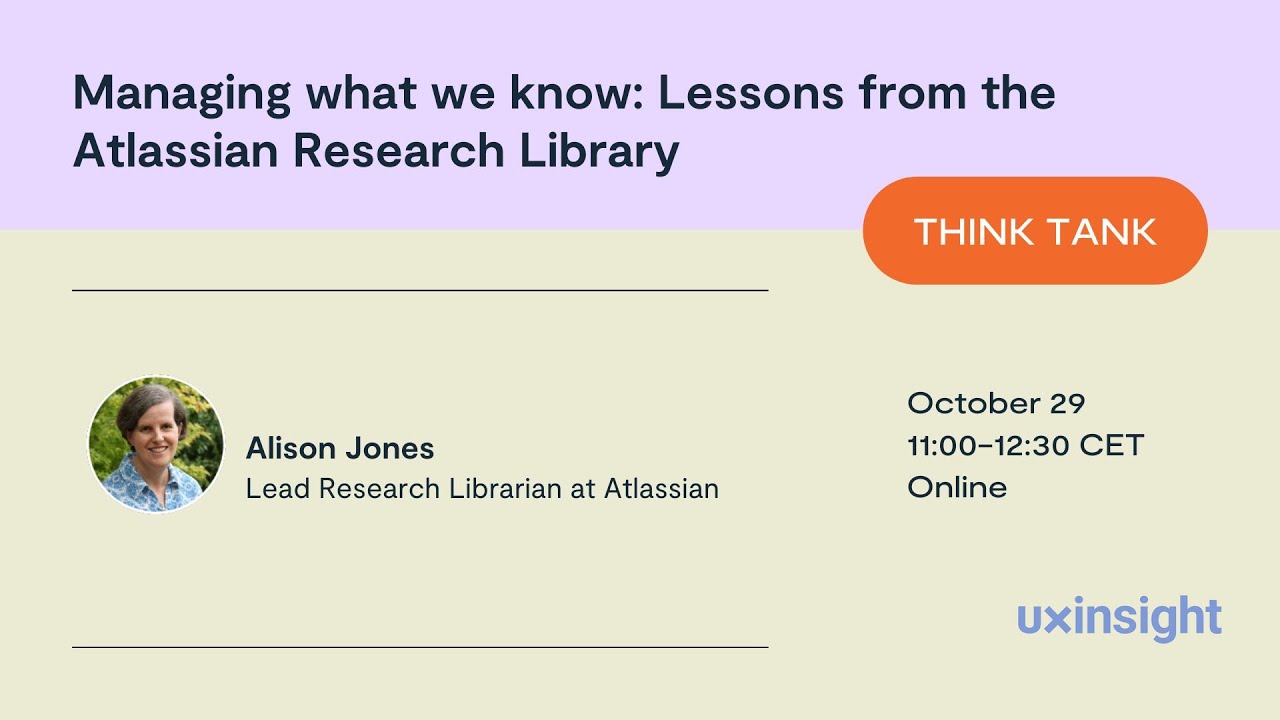 Managing what we know: Lessons from the Atlassian Research Library

THINK TANK

Alison Jones
Lead Research Librarian at Atlassian

October 29
11:00–12:30 CET
Online

uxinsight